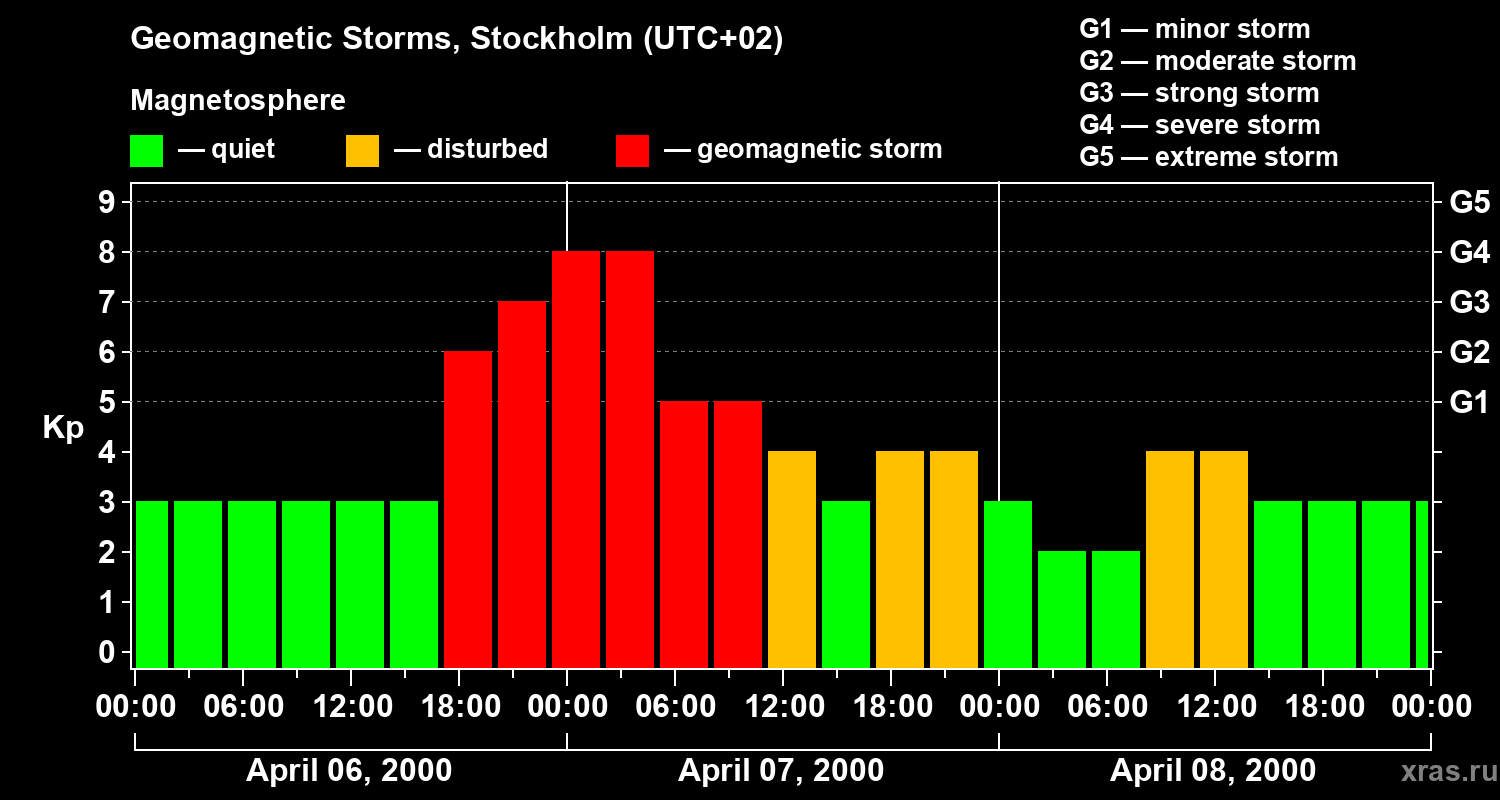 Geomagnetic Storms, Stockholm (UTC+02)

Magnetosphere

— quiet — disturbed — geomagnetic storm

G1 — minor storm
G2 — moderate storm
G3 — strong storm
G4 — severe storm
G5 — extreme storm

Kp

9
8
7
6
5
4
3
2
1
0

G5
G4
G3
G2
G1

00:00 06:00 12:00 18:00 00:00 06:00 12:00 18:00 00:00 06:00 12:00 18:00 00:00

April 06, 2000
April 07, 2000
April 08, 2000

xras.ru